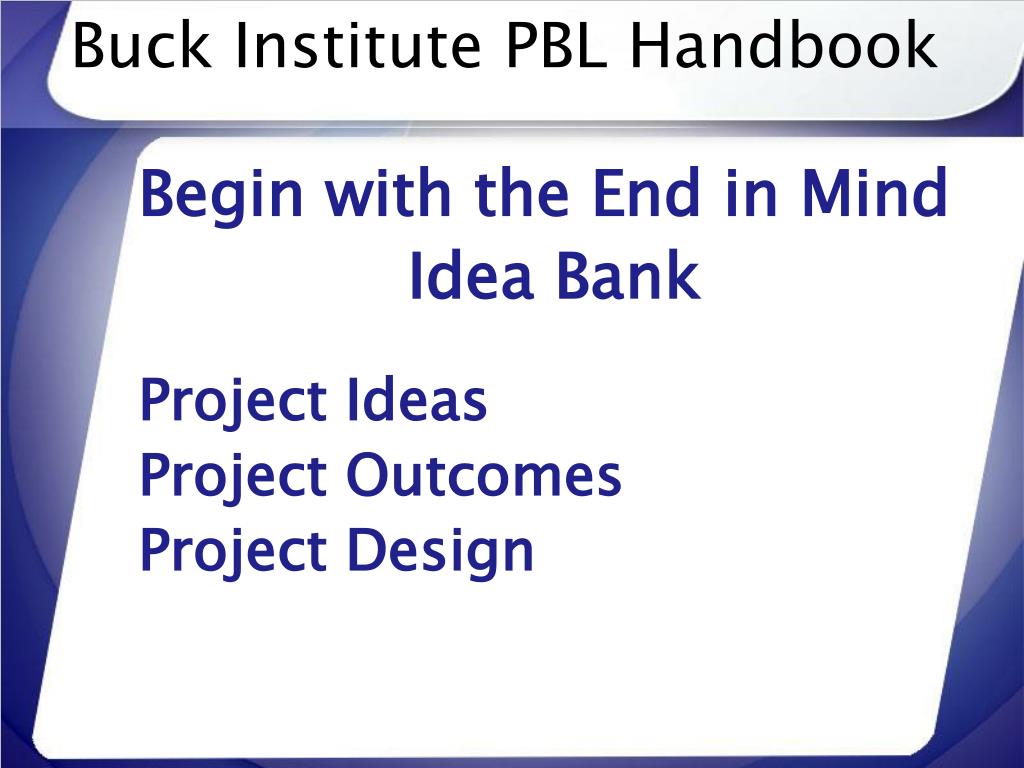 Buck Institute PBL Handbook

Begin with the End in Mind
Idea Bank

Project Ideas
Project Outcomes
Project Design